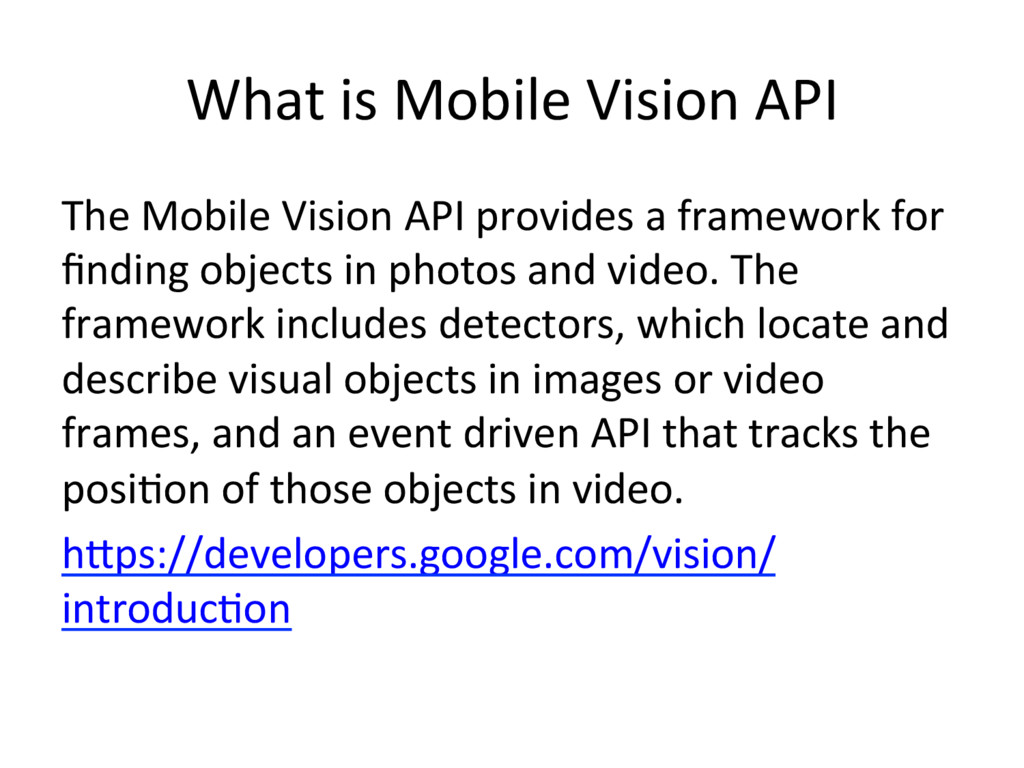 What is Mobile Vision API

The Mobile Vision API provides a framework for finding objects in photos and video. The framework includes detectors, which locate and describe visual objects in images or video frames, and an event driven API that tracks the position of those objects in video.

https://developers.google.com/vision/introduction